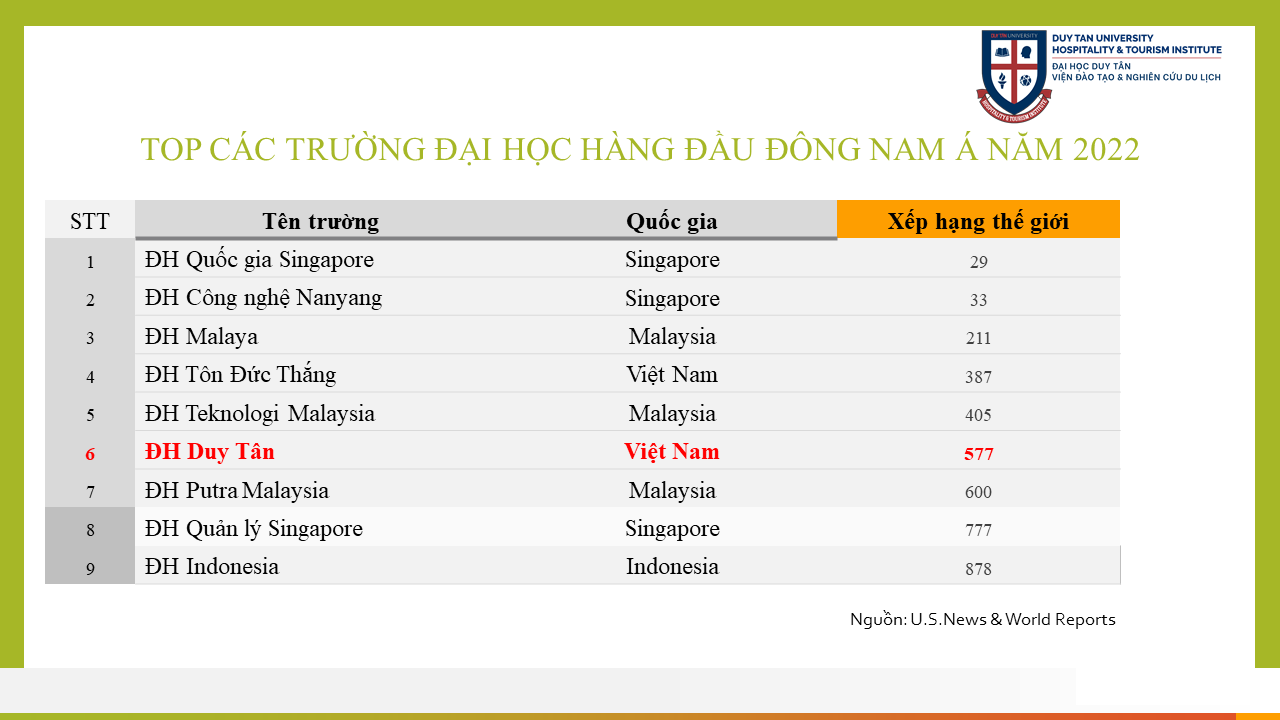 DUY TAN UNIVERSITY
HOSPITALITY & TOURISM INSTITUTE
ĐẠI HỌC DUY TÂN
VIỆN ĐÀO TẠO & NGHIÊN CỨU DU LỊCH

TOP CÁC TRƯỜNG ĐẠI HỌC HÀNG ĐẦU ĐÔNG NAM Á NĂM 2022

| STT | Tên trường | Quốc gia | Xếp hạng thế giới |
|---|---|---|---|
| 1 | ĐH Quốc gia Singapore | Singapore | 29 |
| 2 | ĐH Công nghệ Nanyang | Singapore | 33 |
| 3 | ĐH Malaya | Malaysia | 211 |
| 4 | ĐH Tôn Đức Thắng | Việt Nam | 387 |
| 5 | ĐH Teknologi Malaysia | Malaysia | 405 |
| 6 | ĐH Duy Tân | Việt Nam | 577 |
| 7 | ĐH Putra Malaysia | Malaysia | 600 |
| 8 | ĐH Quản lý Singapore | Singapore | 777 |
| 9 | ĐH Indonesia | Indonesia | 878 |

Nguồn: U.S.News & World Reports